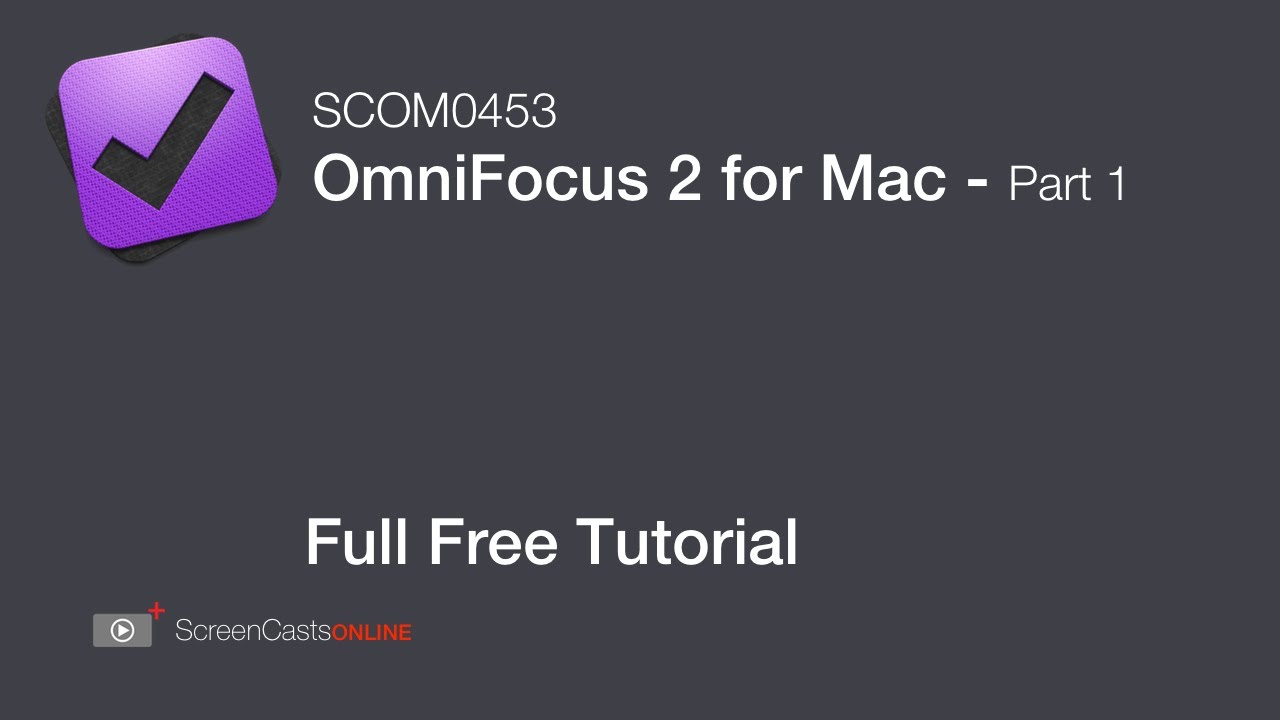 SCOM0453
OmniFocus 2 for Mac - Part 1

Full Free Tutorial

ScreenCastsONLINE